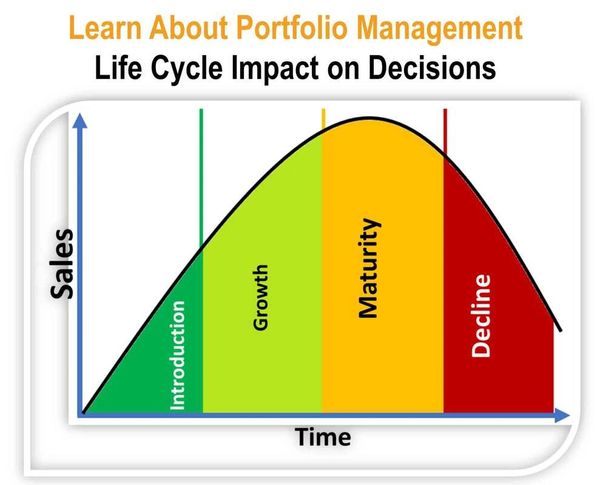 Learn About Portfolio Management
Life Cycle Impact on Decisions

Sales

Introduction

Growth

Maturity

Decline

Time